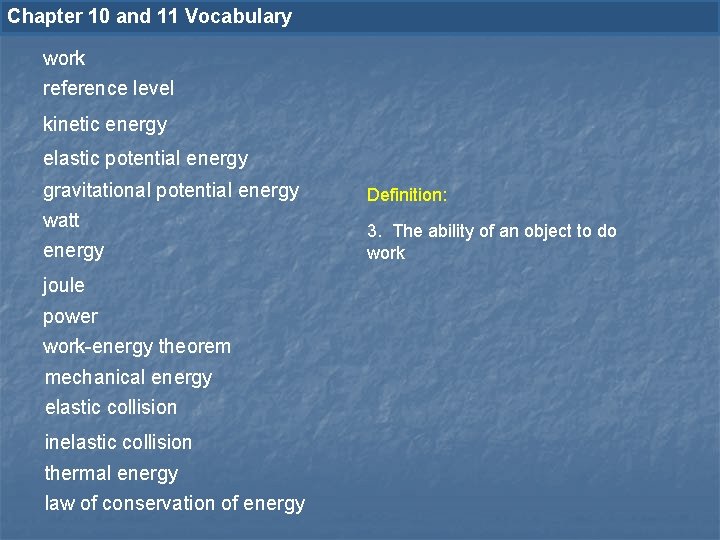 Chapter 10 and 11 Vocabulary

work
reference level
kinetic energy
elastic potential energy
gravitational potential energy
watt
energy
joule
power
work-energy theorem
mechanical energy
elastic collision
inelastic collision
thermal energy
law of conservation of energy

Definition:

3. The ability of an object to do work